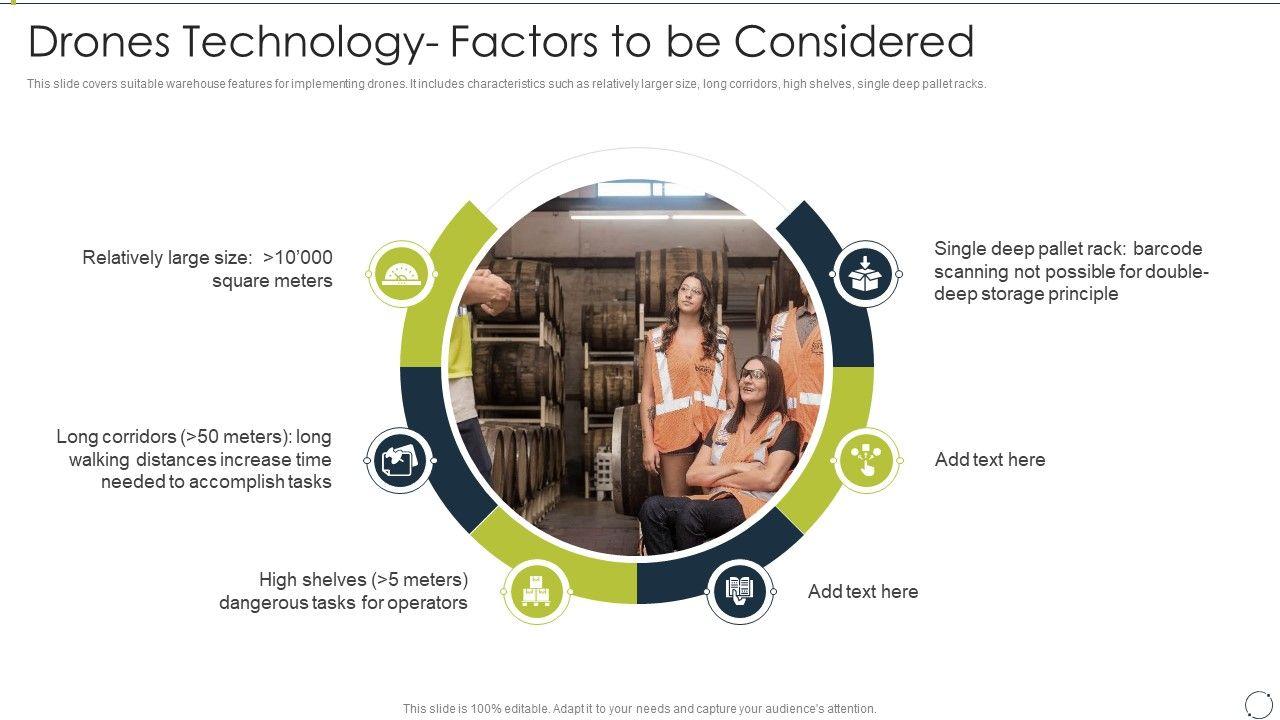 Drones Technology- Factors to be Considered

This slide covers suitable warehouse features for implementing drones. It includes characteristics such as relatively larger size, long corridors, high shelves, single deep pallet racks.

Relatively large size: >10'000 square meters

Long corridors (>50 meters): long walking distances increase time needed to accomplish tasks

High shelves (>5 meters) dangerous tasks for operators

Single deep pallet rack: barcode scanning not possible for double-deep storage principle

Add text here

Add text here

This slide is 100% editable. Adapt it to your needs and capture your audience's attention.